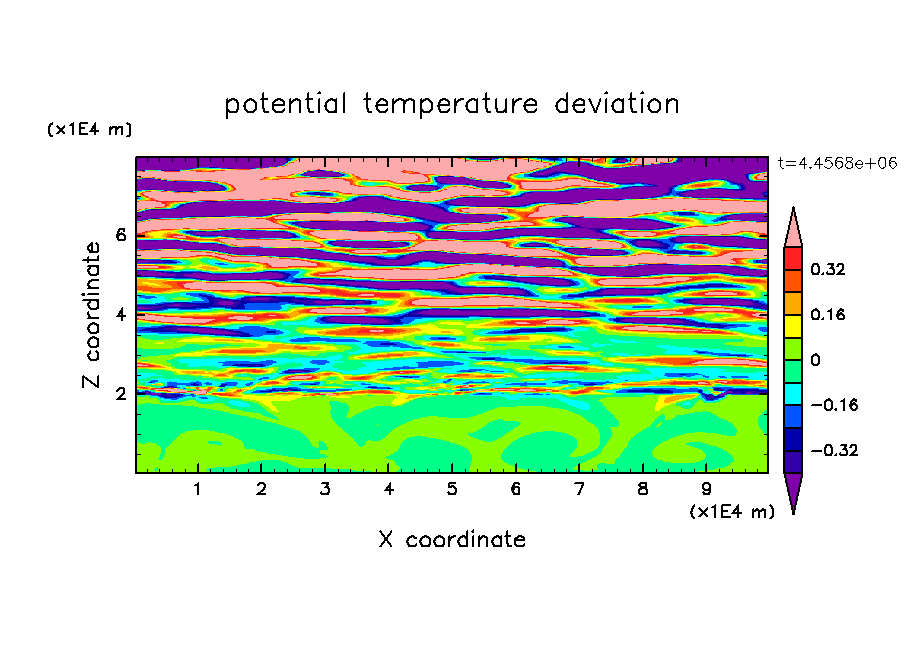 potential temperature deviation

(x1E4 m)

t=4.4568e+06

Z coordinate

6
4
2

0.32
0.16
0
−0.16
−0.32

1 2 3 4 5 6 7 8 9

(x1E4 m)

X coordinate